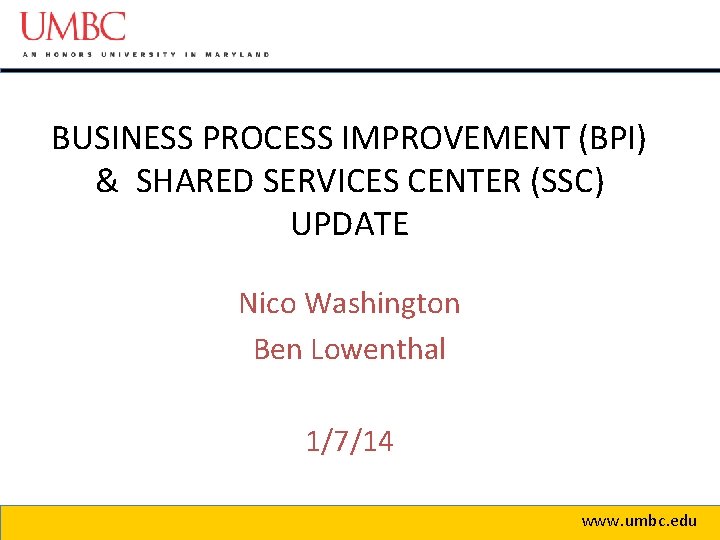 UMBC
AN HONORS UNIVERSITY IN MARYLAND

BUSINESS PROCESS IMPROVEMENT (BPI) & SHARED SERVICES CENTER (SSC) UPDATE

Nico Washington

Ben Lowenthal

1/7/14

www.umbc.edu